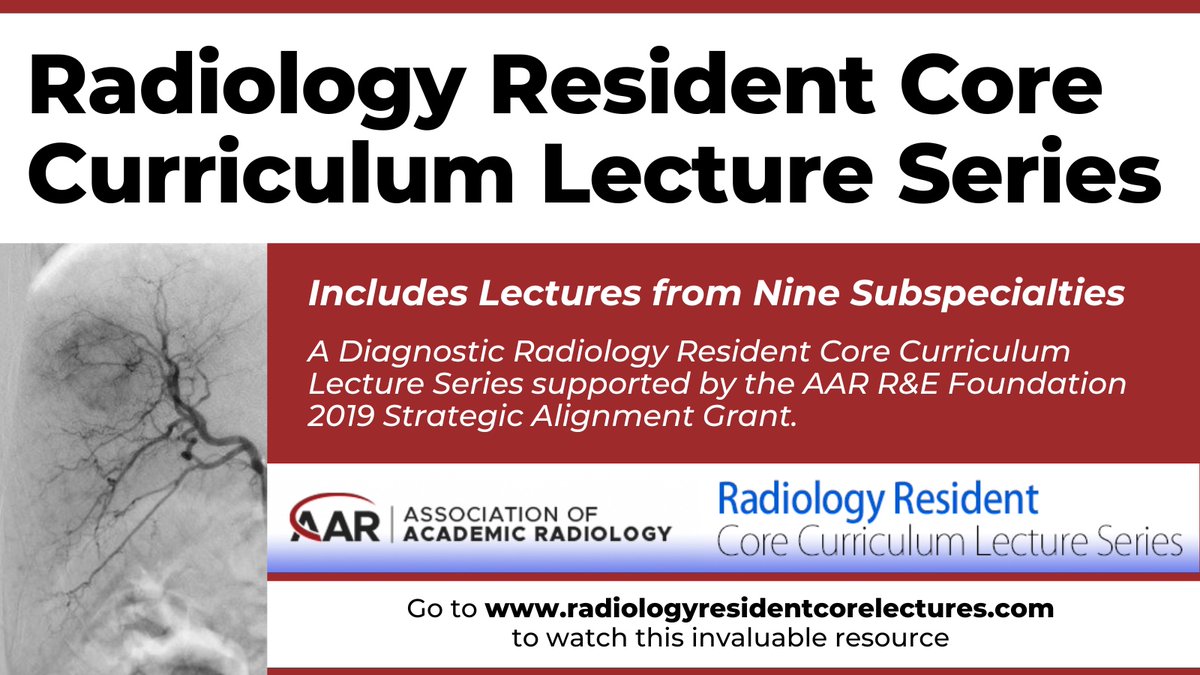 Radiology Resident Core Curriculum Lecture Series

Includes Lectures from Nine Subspecialties

A Diagnostic Radiology Resident Core Curriculum Lecture Series supported by the AAR R&E Foundation 2019 Strategic Alignment Grant.

AAR | ASSOCIATION OF ACADEMIC RADIOLOGY

Radiology Resident
Core Curriculum Lecture Series

Go to www.radiologyresidentcorelectures.com to watch this invaluable resource